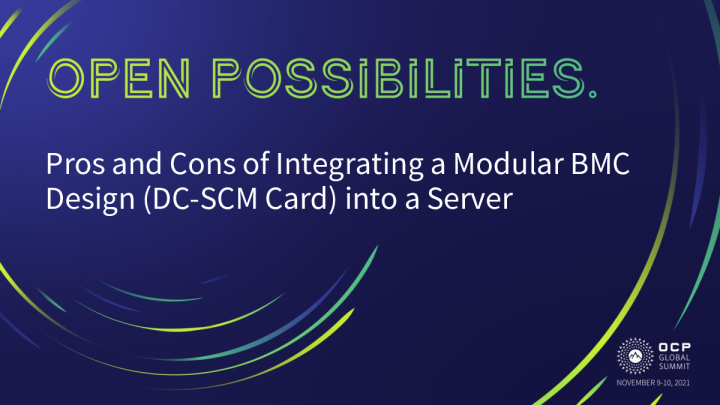 OPEN POSSIBILITIES.

Pros and Cons of Integrating a Modular BMC Design (DC-SCM Card) into a Server

OCP GLOBAL SUMMIT
NOVEMBER 9-10, 2021